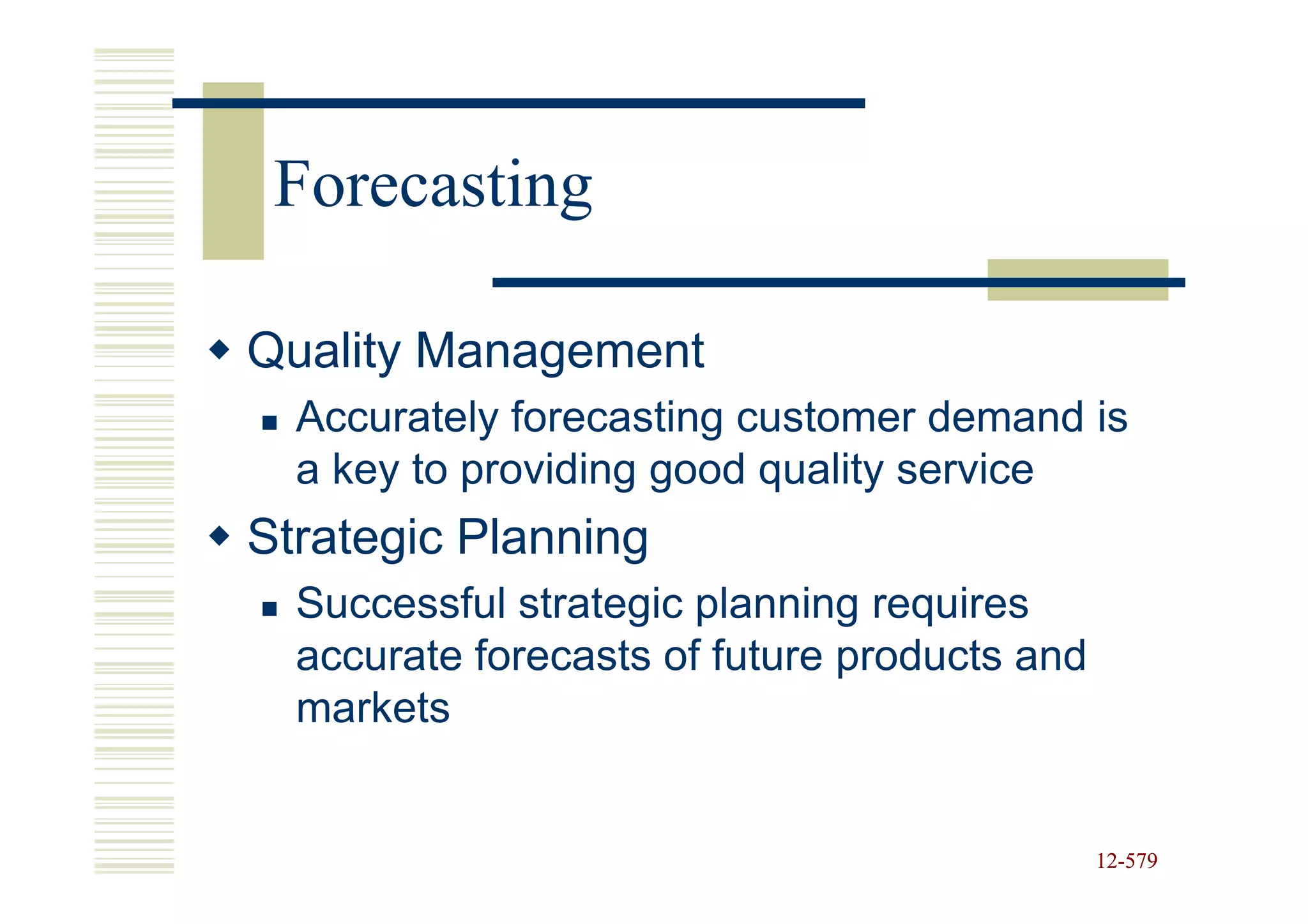 Forecasting

◆ Quality Management

▪ Accurately forecasting customer demand is a key to providing good quality service

◆ Strategic Planning

▪ Successful strategic planning requires accurate forecasts of future products and markets

12-579